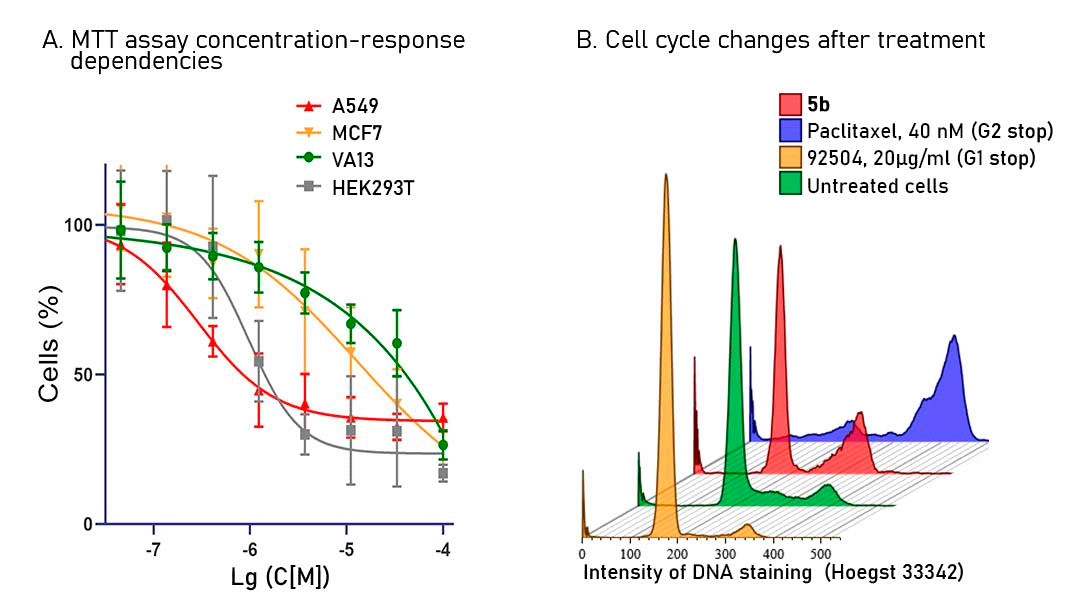 A. MTT assay concentration-response dependencies

A549
MCF7
VA13
HEK293T

Cells (%)

100
50
0

-7
-6
-5
-4

Lg (C[M])

B. Cell cycle changes after treatment

5b
Paclitaxel, 40 nM (G2 stop)
92504, 20µg/ml (G1 stop)
Untreated cells

0
100
200
300
400
500

Intensity of DNA staining (Hoegst 33342)